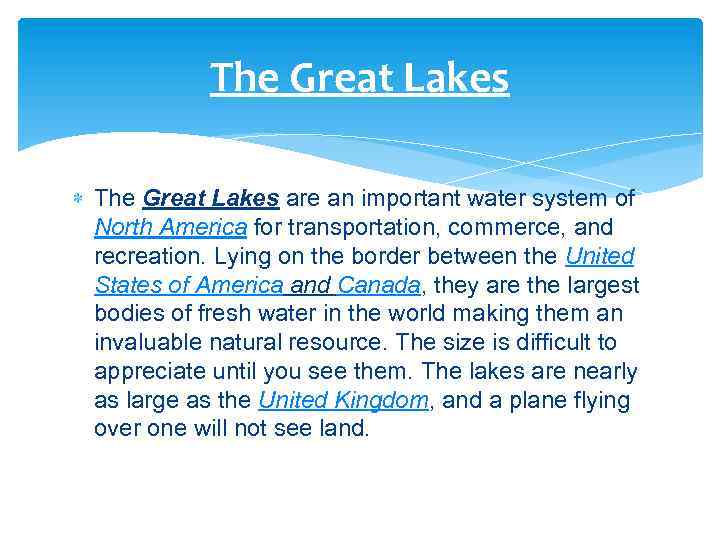 The Great Lakes

The Great Lakes are an important water system of North America for transportation, commerce, and recreation. Lying on the border between the United States of America and Canada, they are the largest bodies of fresh water in the world making them an invaluable natural resource. The size is difficult to appreciate until you see them. The lakes are nearly as large as the United Kingdom, and a plane flying over one will not see land.